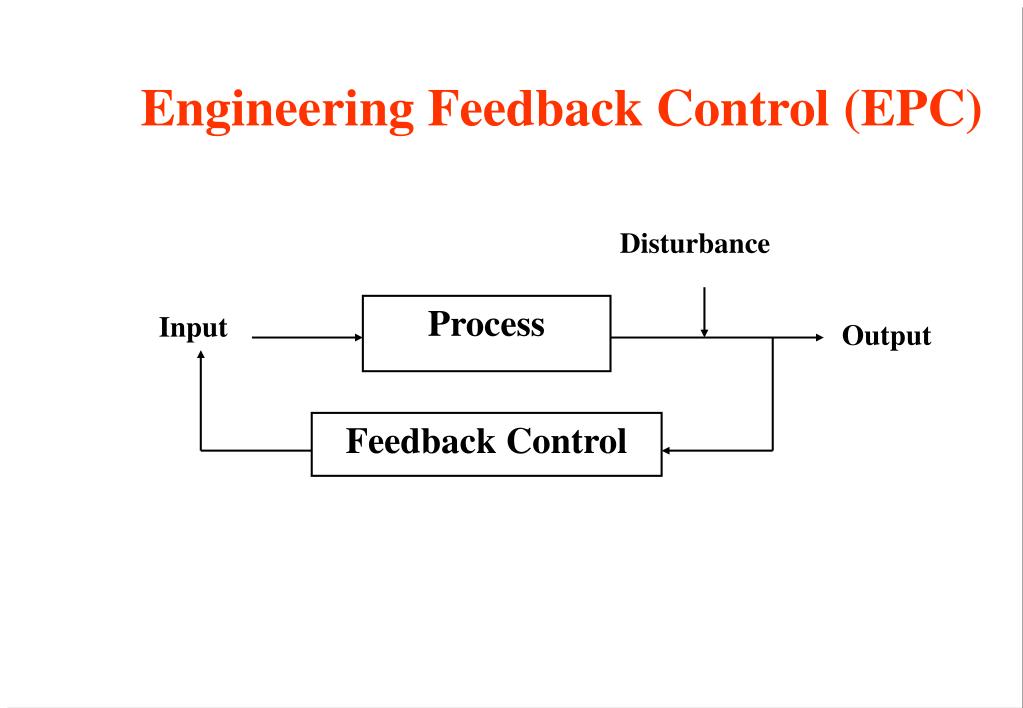 Engineering Feedback Control (EPC)

Disturbance

Input

Process

Output

Feedback Control